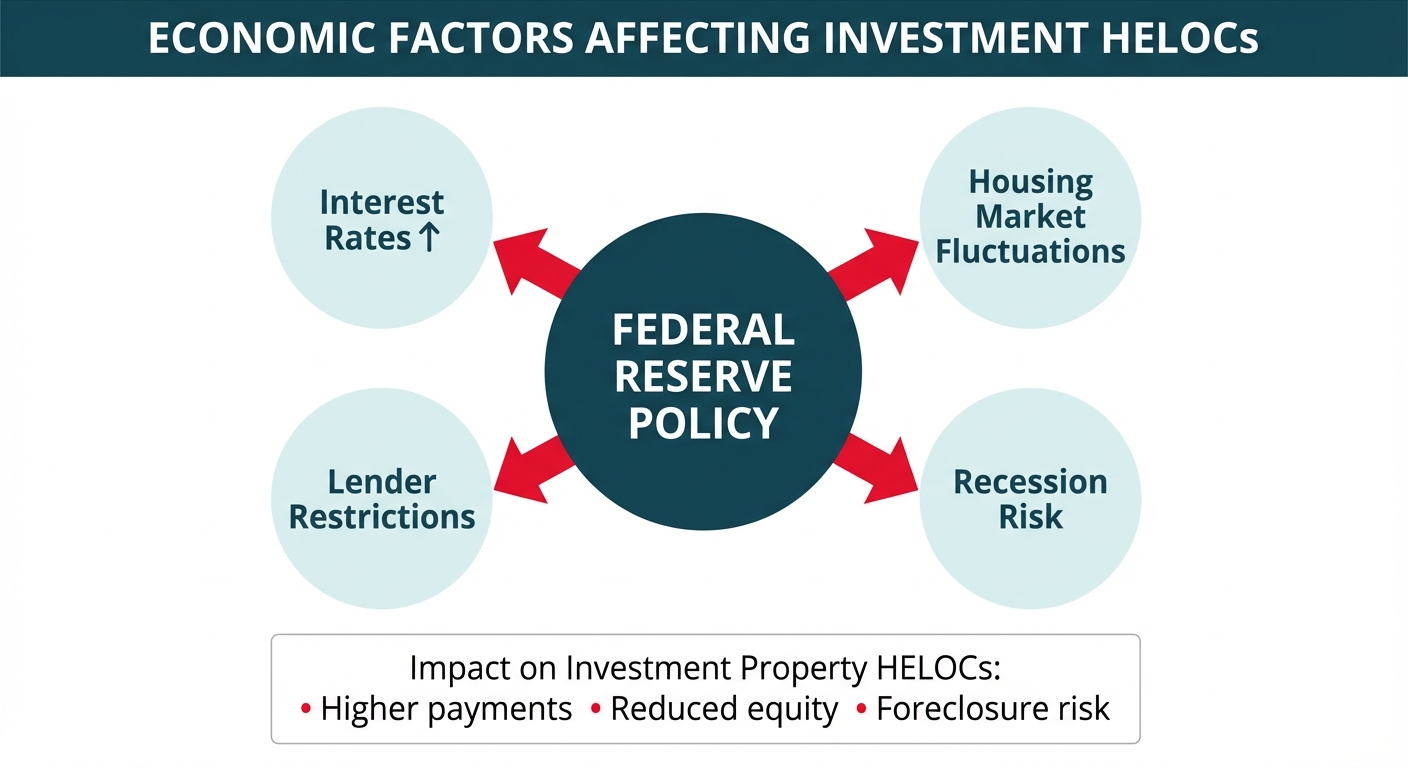 ECONOMIC FACTORS AFFECTING INVESTMENT HELOCs

Interest Rates ↑

Housing Market Fluctuations

FEDERAL RESERVE POLICY

Lender Restrictions

Recession Risk

Impact on Investment Property HELOCs:
• Higher payments • Reduced equity • Foreclosure risk